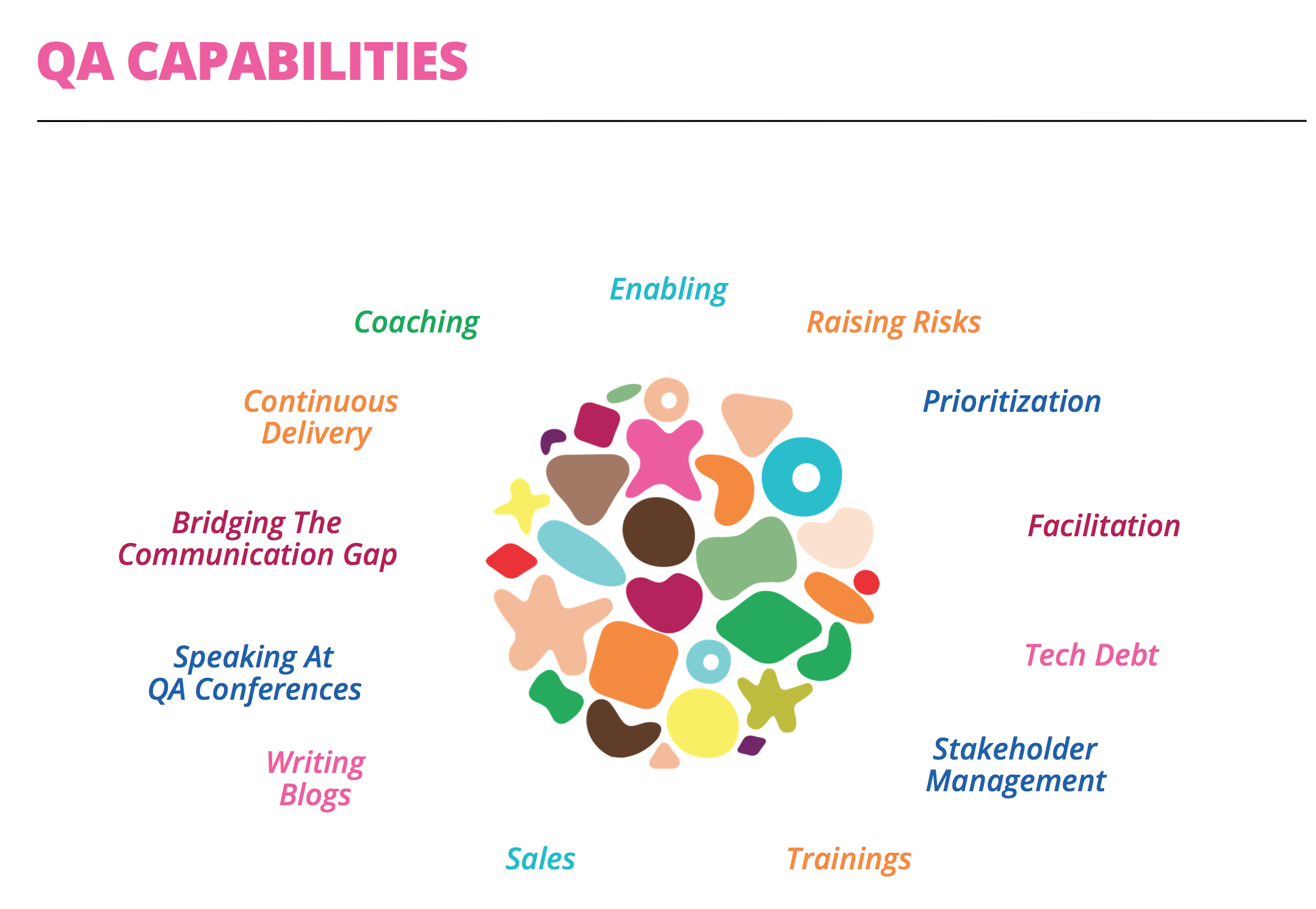 QA CAPABILITIES

Enabling

Coaching

Raising Risks

Continuous Delivery

Prioritization

Bridging The Communication Gap

Facilitation

Speaking At QA Conferences

Tech Debt

Writing Blogs

Stakeholder Management

Sales

Trainings